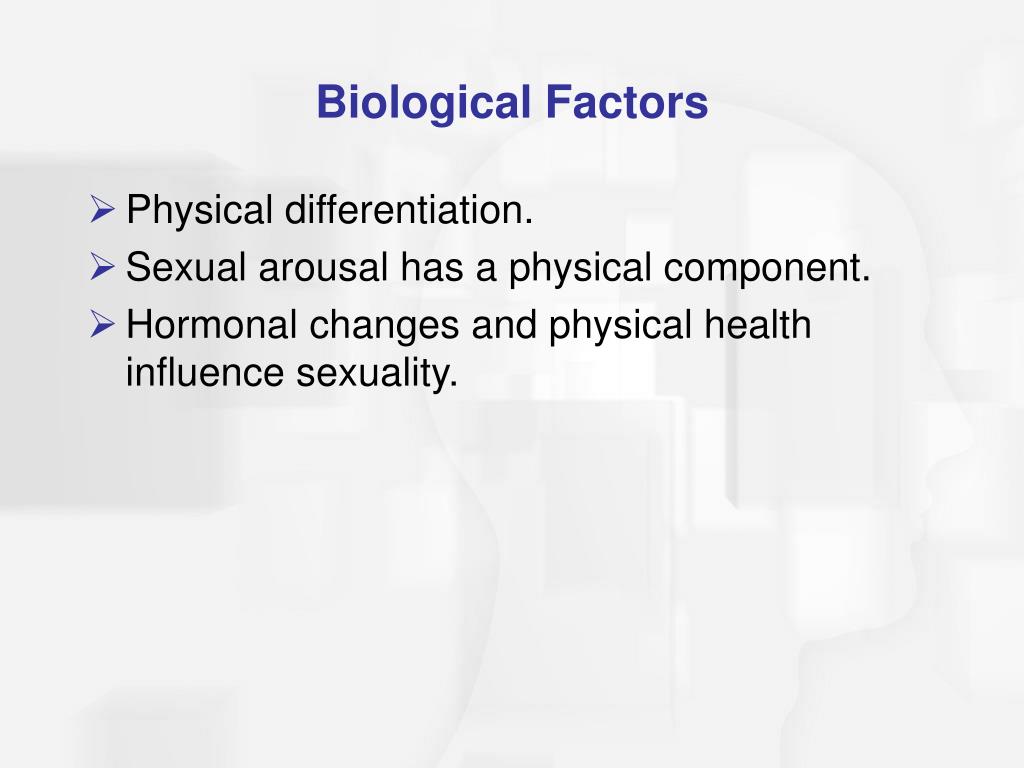 Biological Factors

➢ Physical differentiation.
➢ Sexual arousal has a physical component.
➢ Hormonal changes and physical health influence sexuality.